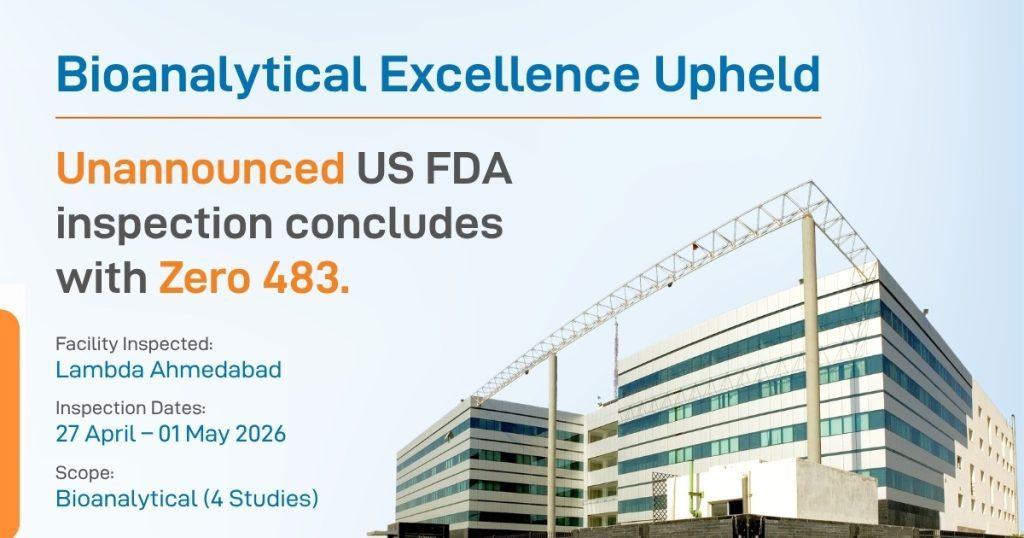 Bioanalytical Excellence Upheld

Unannounced US FDA inspection concludes with Zero 483.

Facility Inspected:
Lambda Ahmedabad

Inspection Dates:
27 April – 01 May 2026

Scope:
Bioanalytical (4 Studies)